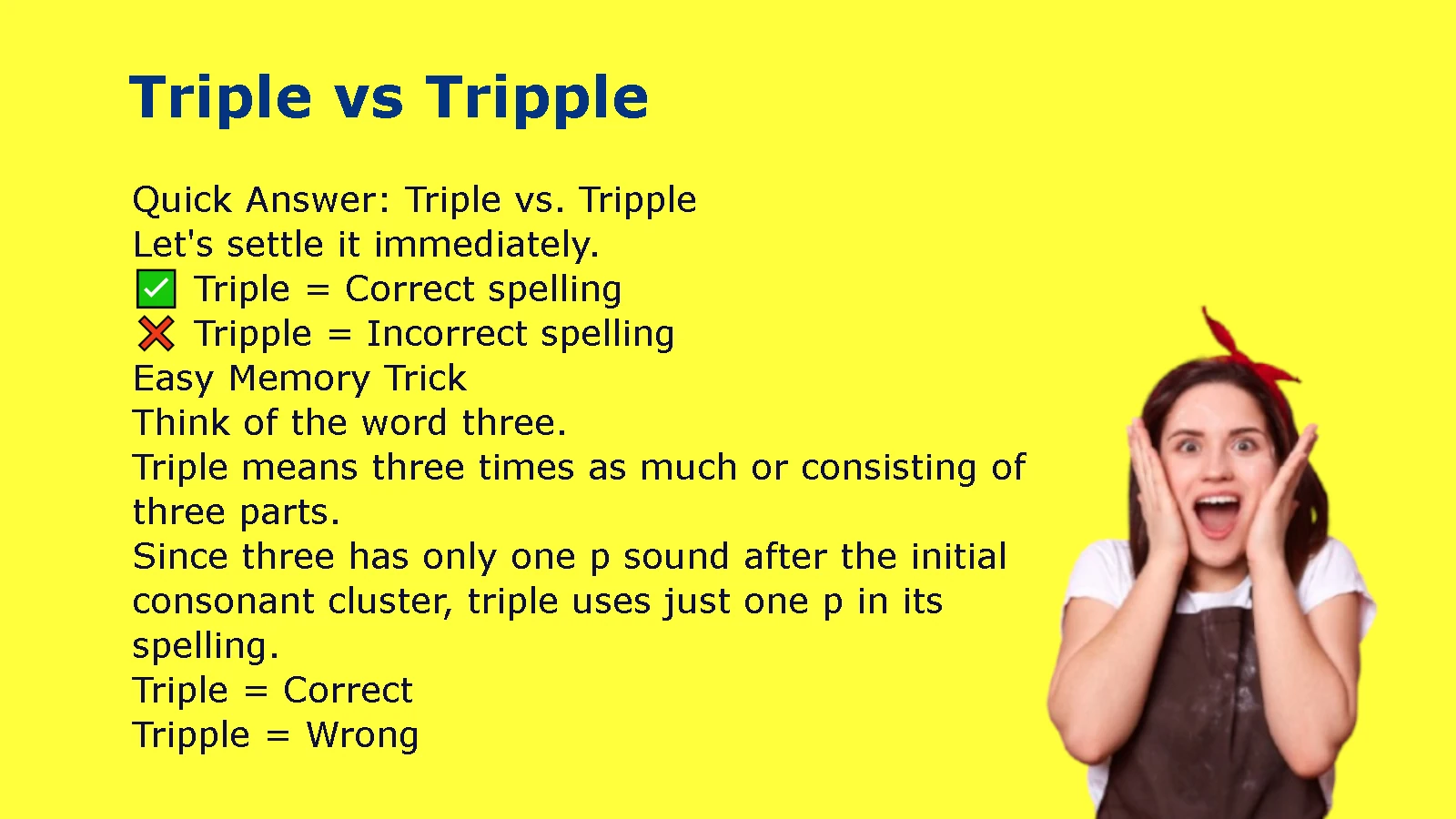 Triple vs Tripple

Quick Answer: Triple vs. Tripple
Let's settle it immediately.
✅ Triple = Correct spelling
❌ Tripple = Incorrect spelling
Easy Memory Trick
Think of the word three.
Triple means three times as much or consisting of three parts.
Since three has only one p sound after the initial consonant cluster, triple uses just one p in its spelling.
Triple = Correct
Tripple = Wrong